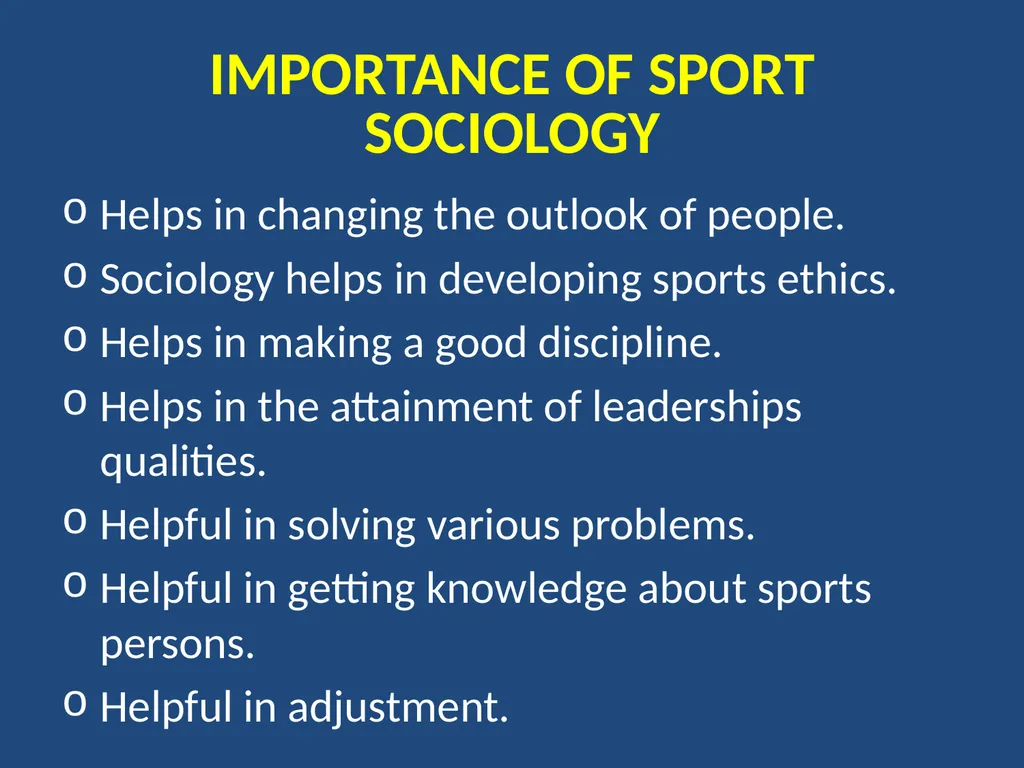 IMPORTANCE OF SPORT SOCIOLOGY

o Helps in changing the outlook of people.
o Sociology helps in developing sports ethics.
o Helps in making a good discipline.
o Helps in the attainment of leaderships qualities.
o Helpful in solving various problems.
o Helpful in getting knowledge about sports persons.
o Helpful in adjustment.